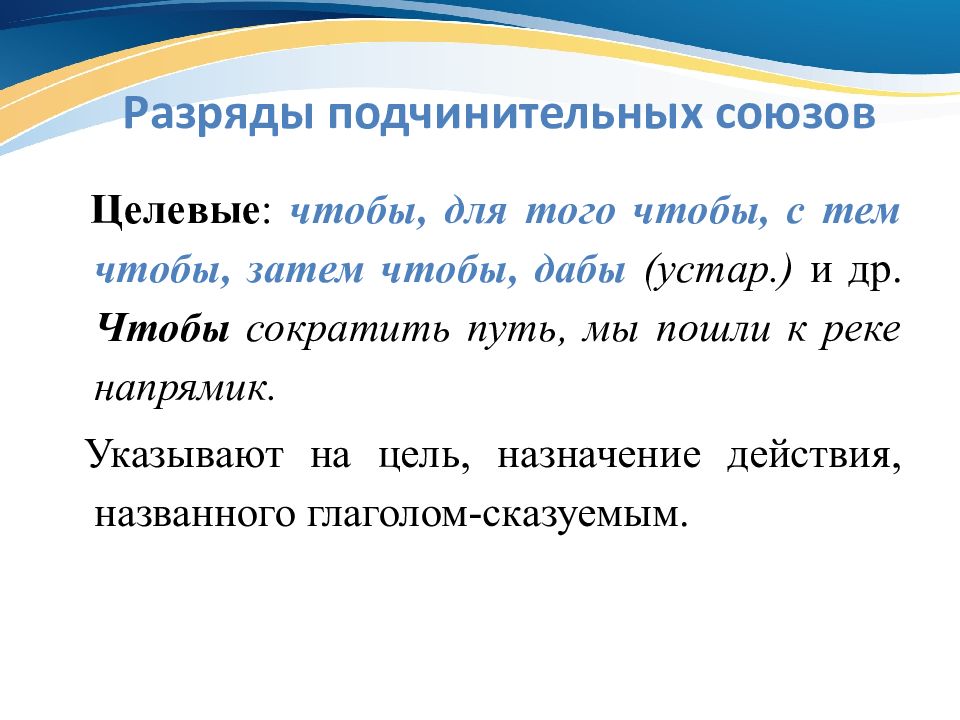 Разряды подчинительных союзов

Целевые: чтобы, для того чтобы, с тем чтобы, затем чтобы, дабы (устар.) и др. Чтобы сократить путь, мы пошли к реке напрямик.

Указывают на цель, назначение действия, названного глаголом-сказуемым.